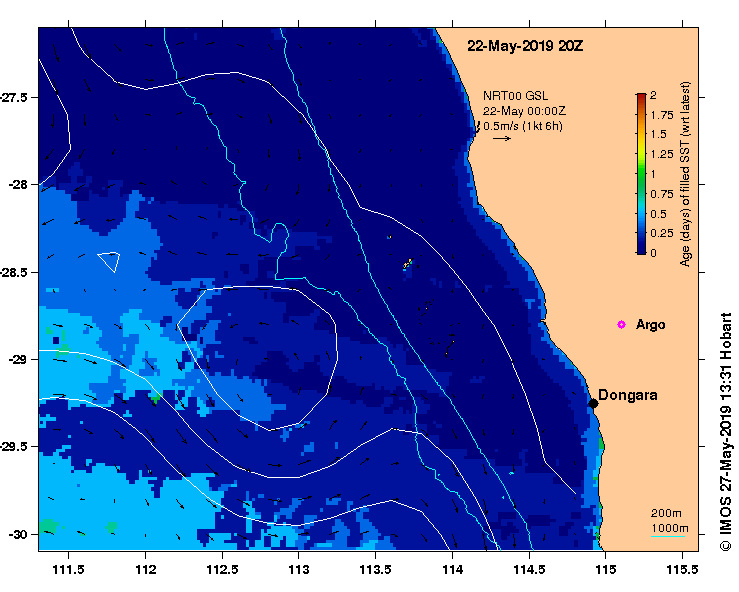 22-May-2019 20Z

NRT00 GSL
22-May 00:00Z
0.5m/s (1kt 6h)

2
1.75
1.5
1.25
1
0.75
0.5
0.25
0
Age (days) of filled SST (wrt latest)

Argo

Dongara

200m
1000m

-27.5
-28
-28.5
-29
-29.5
-30

111.5
112
112.5
113
113.5
114
114.5
115
115.5

© IMOS 27-May-2019 13:31 Hobart